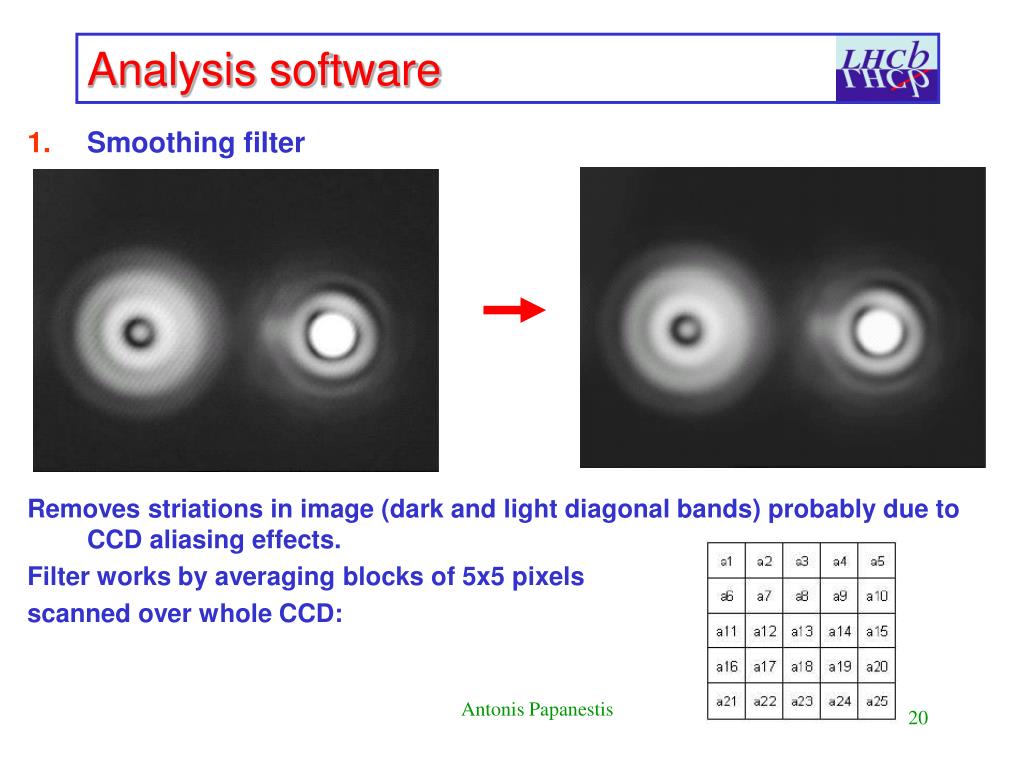 Analysis software

LHCb

1. Smoothing filter

Removes striations in image (dark and light diagonal bands) probably due to CCD aliasing effects.

Filter works by averaging blocks of 5x5 pixels scanned over whole CCD:

| a1 | a2 | a3 | a4 | a5 |
|---|---|---|---|---|
| a6 | a7 | a8 | a9 | a10 |
| a11 | a12 | a13 | a14 | a15 |
| a16 | a17 | a18 | a19 | a20 |
| a21 | a22 | a23 | a24 | a25 |

Antonis Papanestis

20